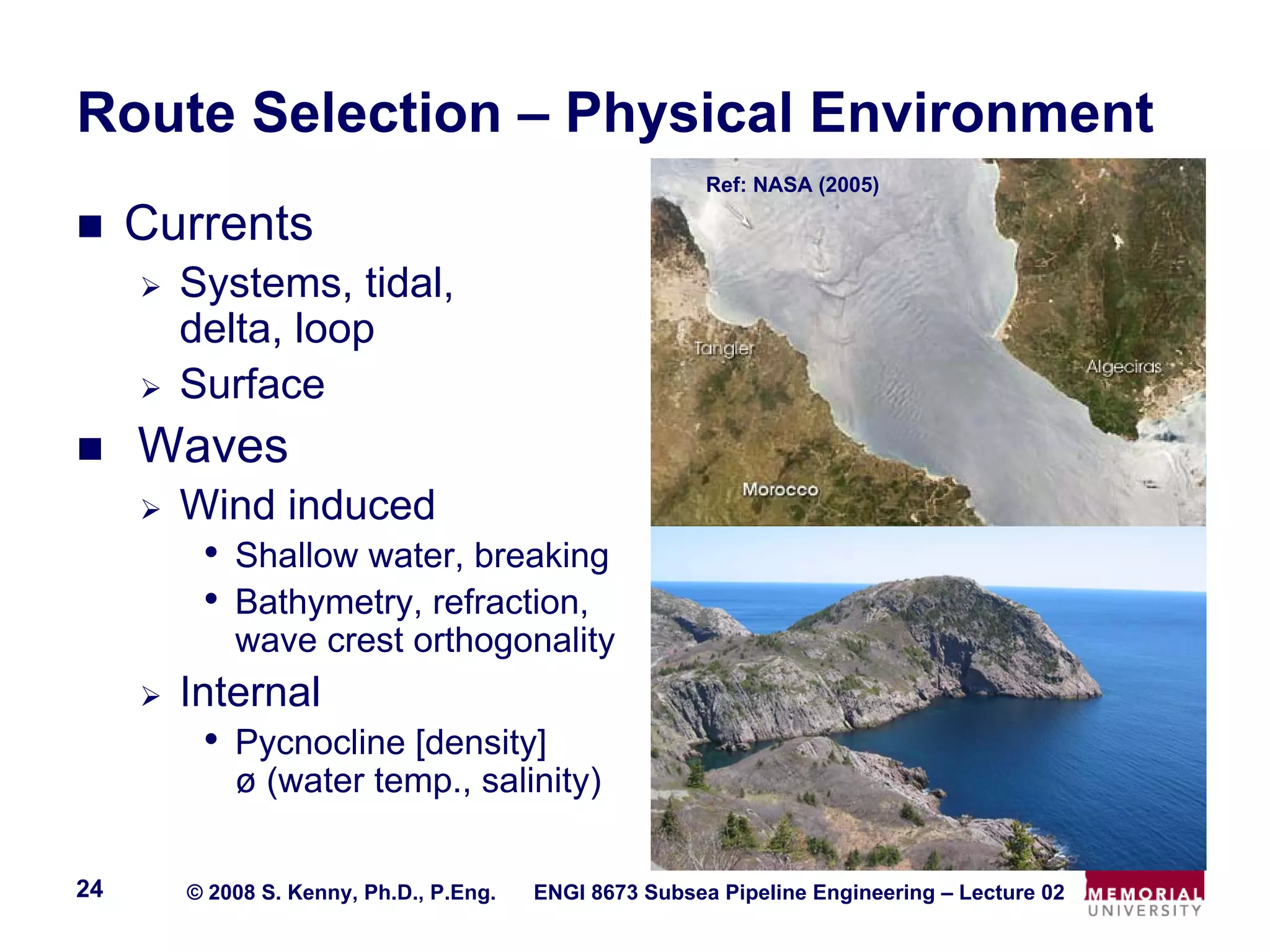 Route Selection – Physical Environment

■ Currents
➢ Systems, tidal, delta, loop
➢ Surface

■ Waves
➢ Wind induced
• Shallow water, breaking
• Bathymetry, refraction, wave crest orthogonality
➢ Internal
• Pycnocline [density] ø (water temp., salinity)

Ref: NASA (2005)

Tangier

Algeciras

Morocco

24 © 2008 S. Kenny, Ph.D., P.Eng. ENGI 8673 Subsea Pipeline Engineering – Lecture 02

MEMORIAL UNIVERSITY